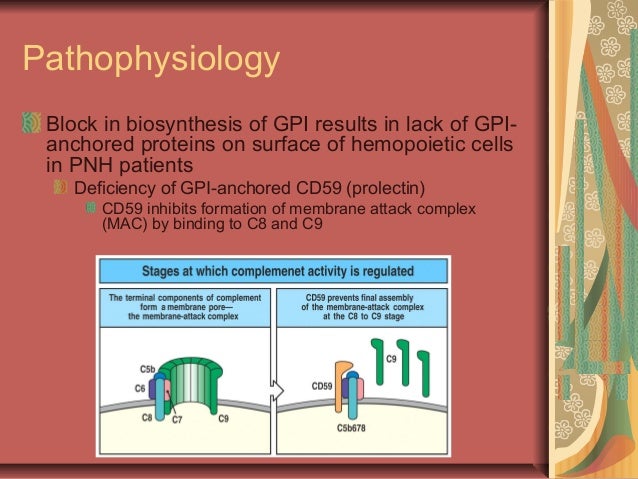 Pathophysiology

Block in biosynthesis of GPI results in lack of GPI-anchored proteins on surface of hemopoietic cells in PNH patients

Deficiency of GPI-anchored CD59 (prolectin)

CD59 inhibits formation of membrane attack complex (MAC) by binding to C8 and C9

Stages at which complemenet activity is regulated

The terminal components of complement form a membrane pore— the membrane-attack complex

C5b
C6
C8
C7
C9

CD59 prevents final assembly of the membrane-attack complex at the C8 to C9 stage

CD59
C9
C5b678